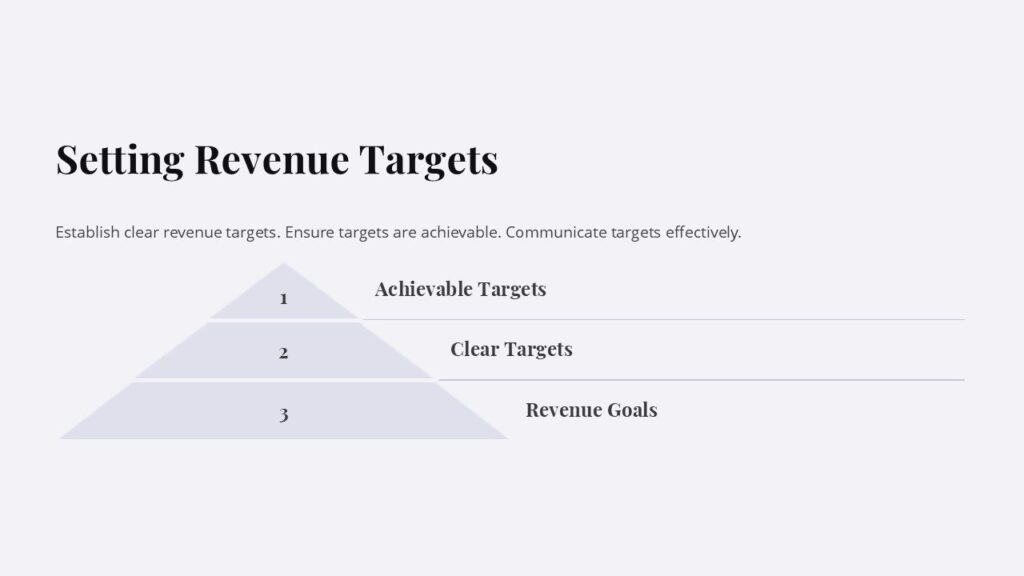 Setting Revenue Targets

Establish clear revenue targets. Ensure targets are achievable. Communicate targets effectively.

1
Achievable Targets

2
Clear Targets

3
Revenue Goals